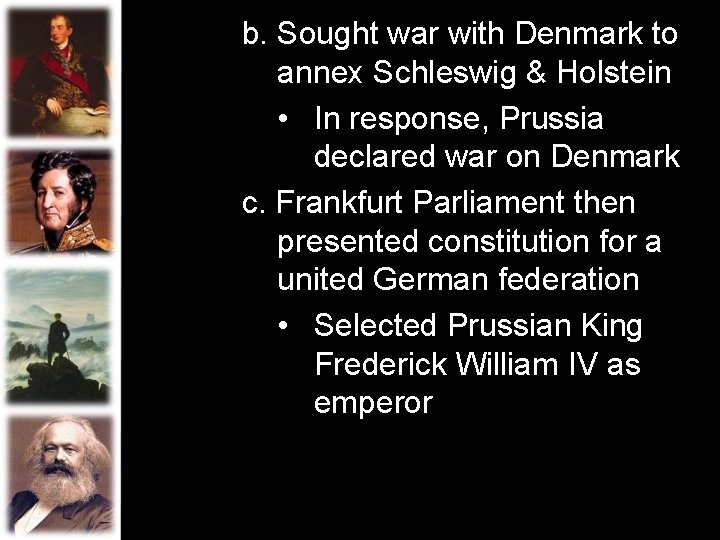 b. Sought war with Denmark to annex Schleswig & Holstein

• In response, Prussia declared war on Denmark

c. Frankfurt Parliament then presented constitution for a united German federation

• Selected Prussian King Frederick William IV as emperor